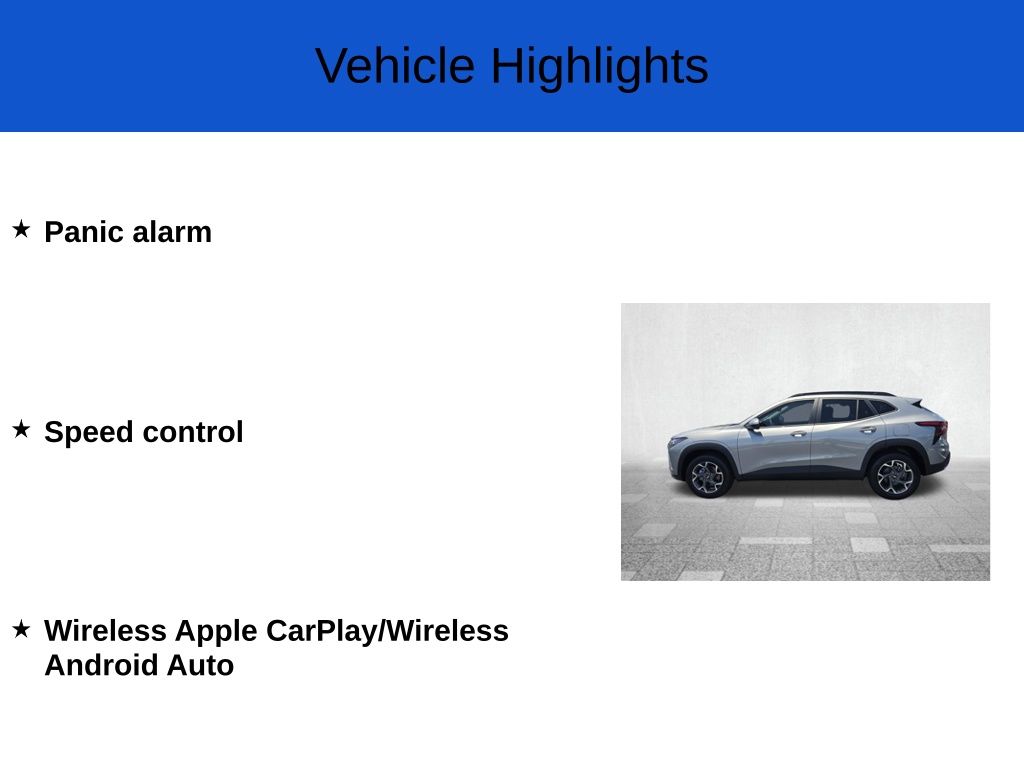 Vehicle Highlights

★ Panic alarm

★ Speed control

★ Wireless Apple CarPlay/Wireless Android Auto